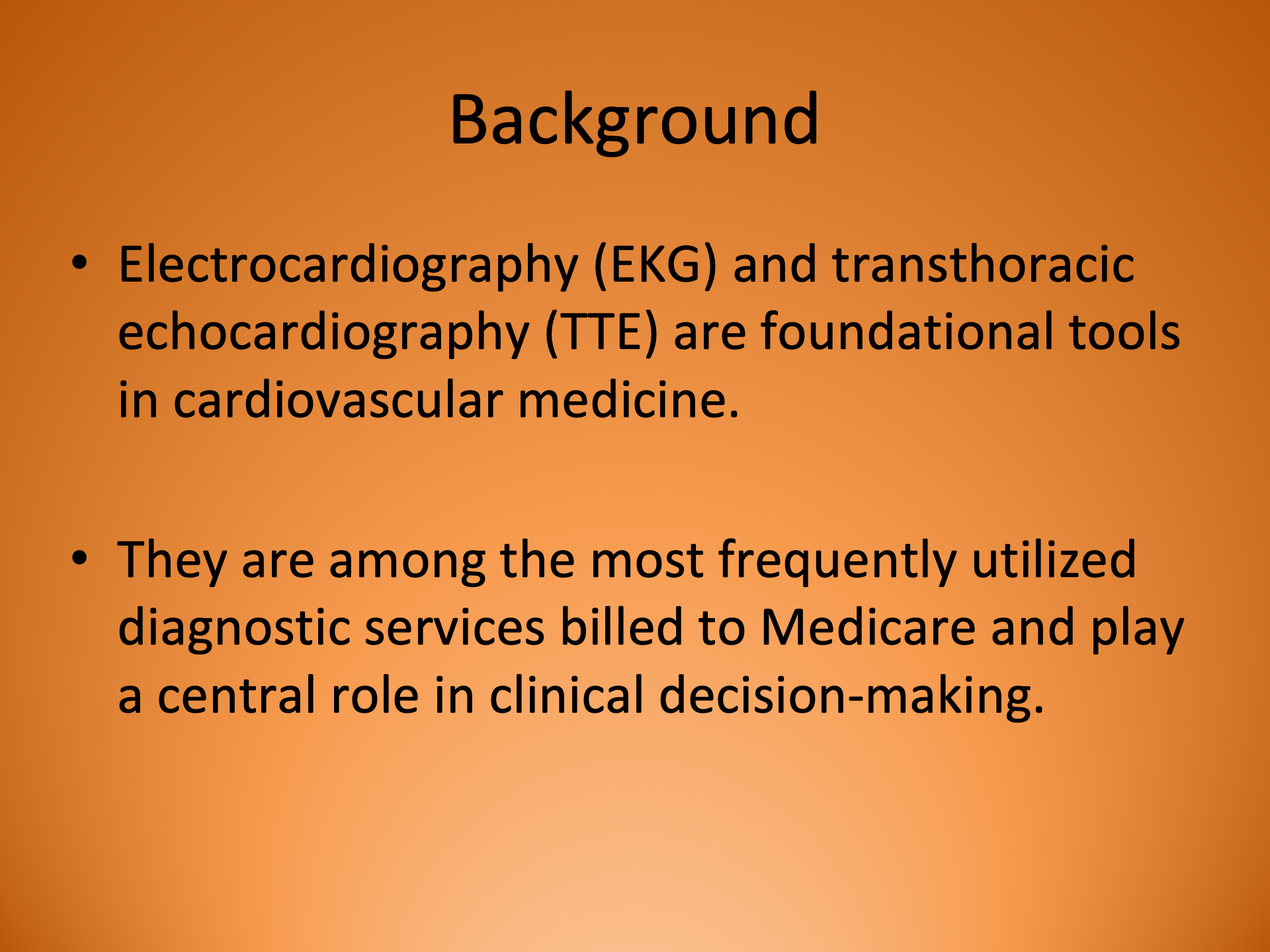 Background

• Electrocardiography (EKG) and transthoracic echocardiography (TTE) are foundational tools in cardiovascular medicine.

• They are among the most frequently utilized diagnostic services billed to Medicare and play a central role in clinical decision-making.